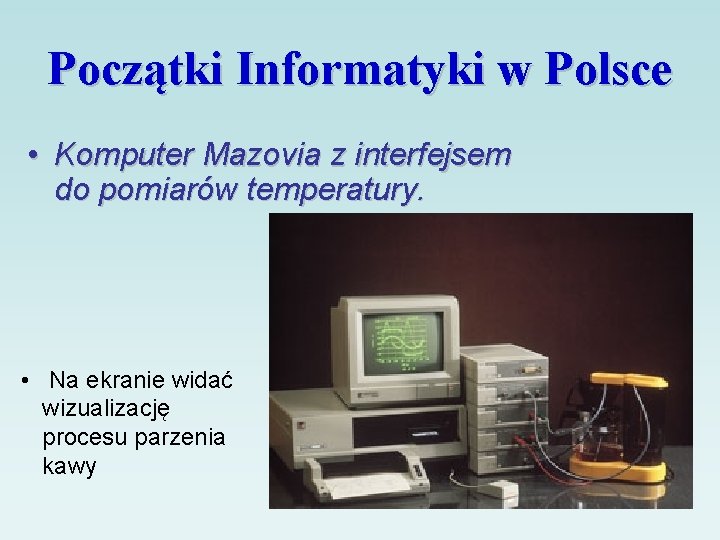 Początki Informatyki w Polsce

• Komputer Mazovia z interfejsem do pomiarów temperatury.

• Na ekranie widać wizualizację procesu parzenia kawy